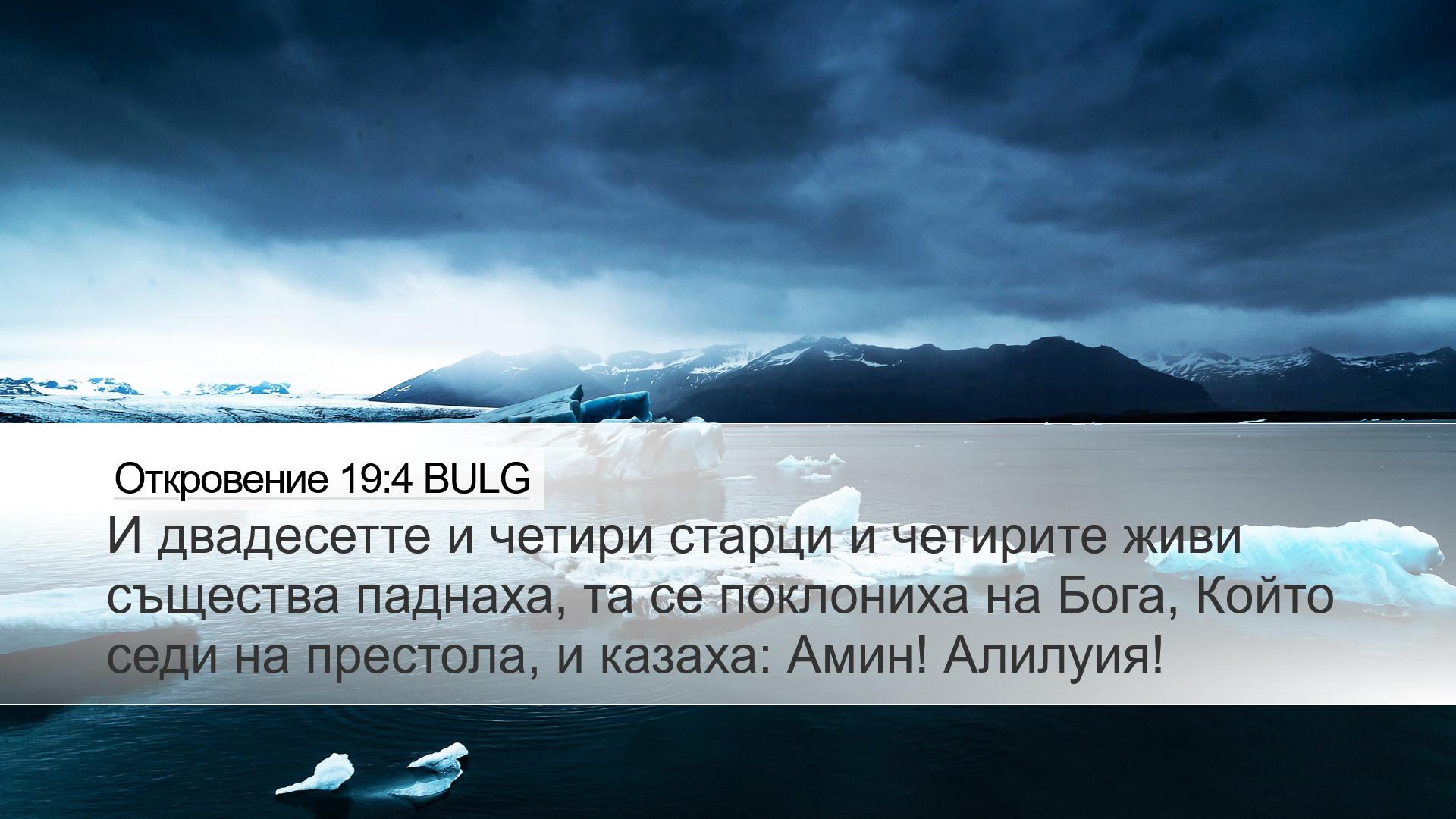 Откровение 19:4 BULG

И двадесетте и четири старци и четирите живи същества паднаха, та се поклониха на Бога, Който седи на престола, и казаха: Амин! Алилуия!